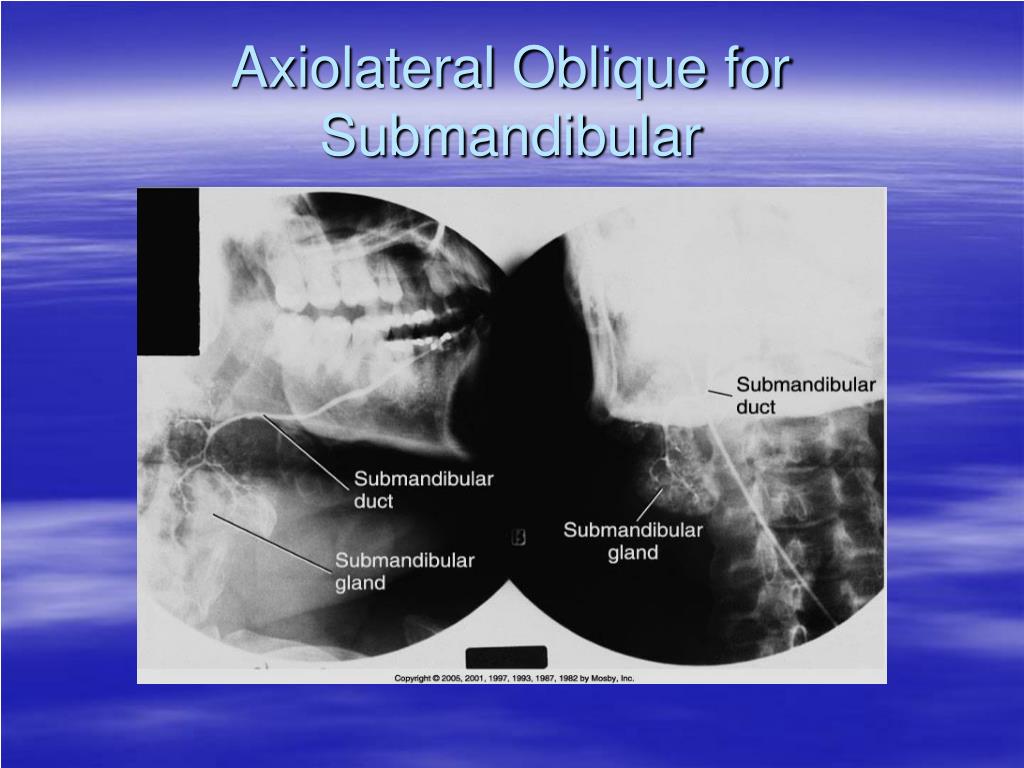 Axiolateral Oblique for Submandibular

Submandibular duct

Submandibular gland

B

Submandibular duct

Submandibular gland

Copyright © 2005, 2001, 1997, 1993, 1987, 1982 by Mosby, Inc.